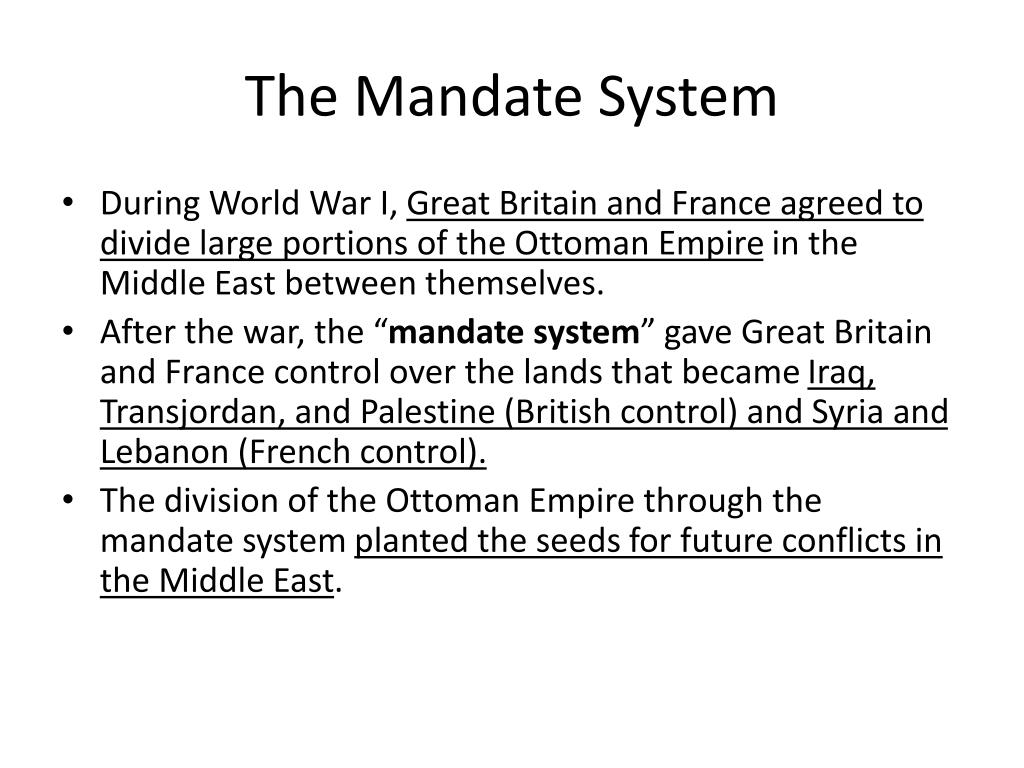 The Mandate System

• During World War I, Great Britain and France agreed to divide large portions of the Ottoman Empire in the Middle East between themselves.
• After the war, the “mandate system” gave Great Britain and France control over the lands that became Iraq, Transjordan, and Palestine (British control) and Syria and Lebanon (French control).
• The division of the Ottoman Empire through the mandate system planted the seeds for future conflicts in the Middle East.